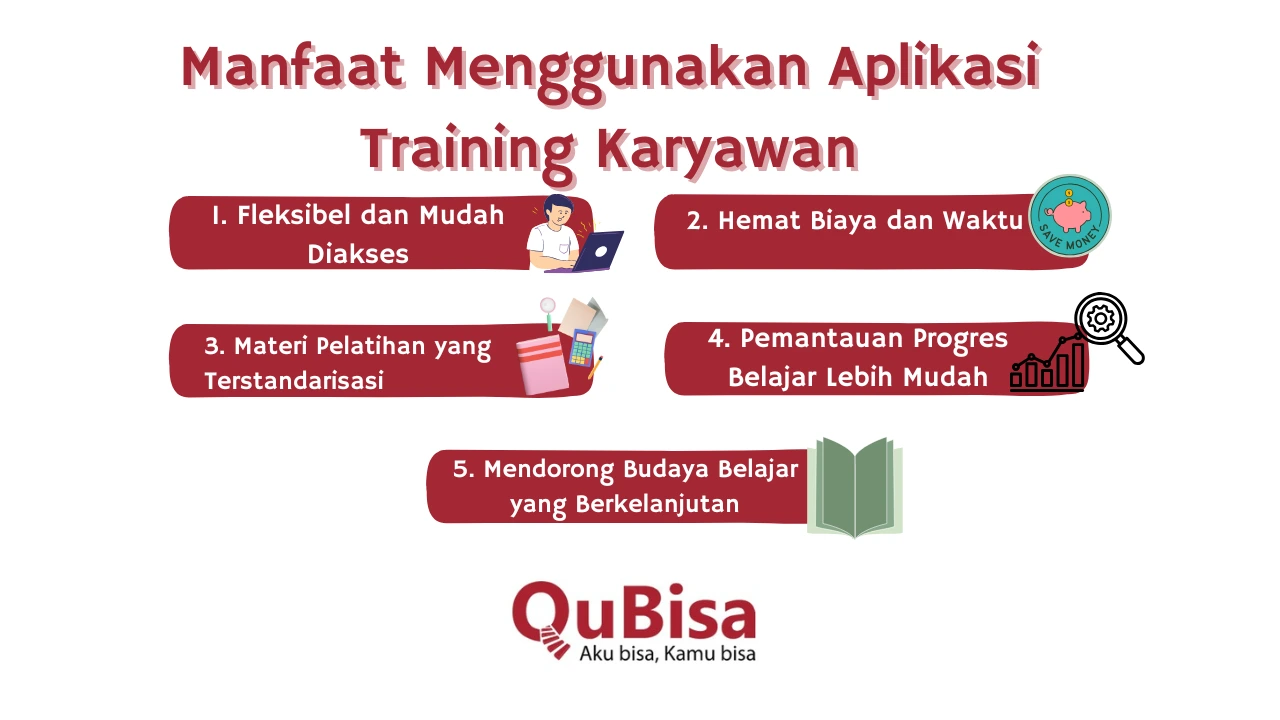 Manfaat Menggunakan Aplikasi Training Karyawan

1. Fleksibel dan Mudah Diakses

2. Hemat Biaya dan Waktu

SAVE MONEY

3. Materi Pelatihan yang Terstandarisasi

4. Pemantauan Progres Belajar Lebih Mudah

5. Mendorong Budaya Belajar yang Berkelanjutan

QuBisa
Aku bisa, Kamu bisa